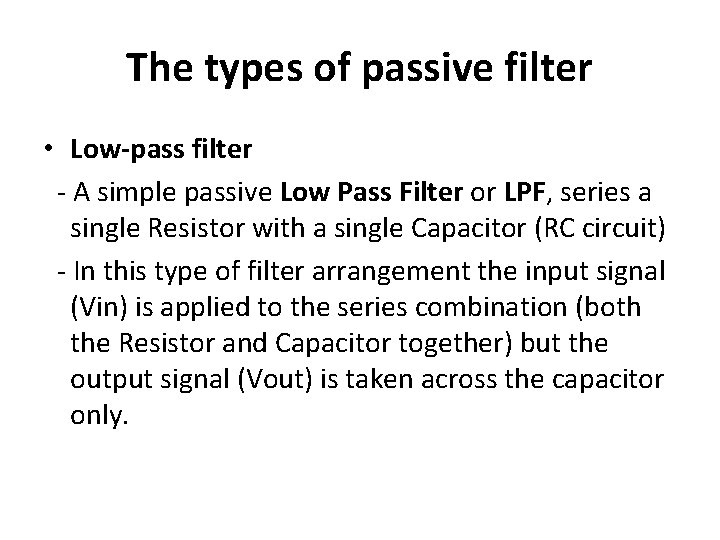 The types of passive filter

• Low-pass filter

- A simple passive Low Pass Filter or LPF, series a single Resistor with a single Capacitor (RC circuit)

- In this type of filter arrangement the input signal (Vin) is applied to the series combination (both the Resistor and Capacitor together) but the output signal (Vout) is taken across the capacitor only.